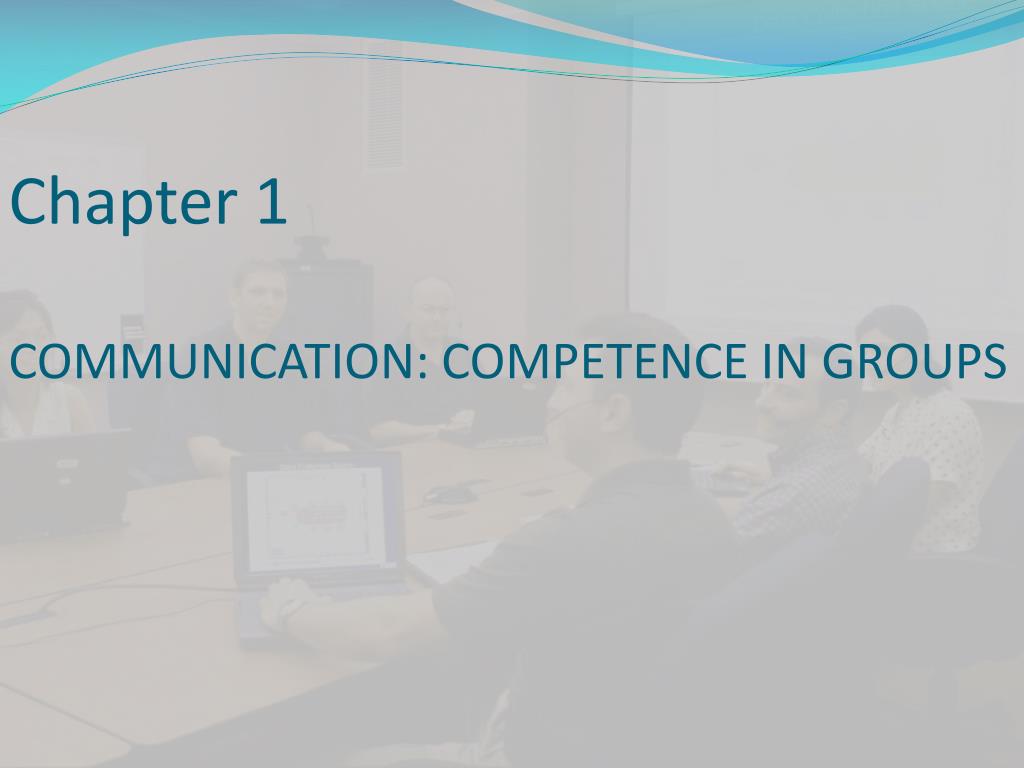 Chapter 1

COMMUNICATION: COMPETENCE IN GROUPS